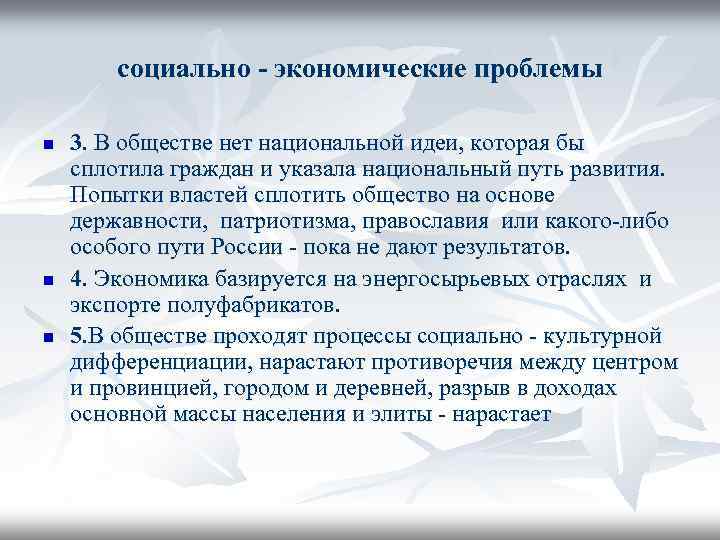 социально - экономические проблемы

3. В обществе нет национальной идеи, которая бы сплотила граждан и указала национальный путь развития. Попытки властей сплотить общество на основе державности, патриотизма, православия или какого-либо особого пути России - пока не дают результатов.

4. Экономика базируется на энергосырьевых отраслях и экспорте полуфабрикатов.

5.В обществе проходят процессы социально - культурной дифференциации, нарастают противоречия между центром и провинцией, городом и деревней, разрыв в доходах основной массы населения и элиты - нарастает